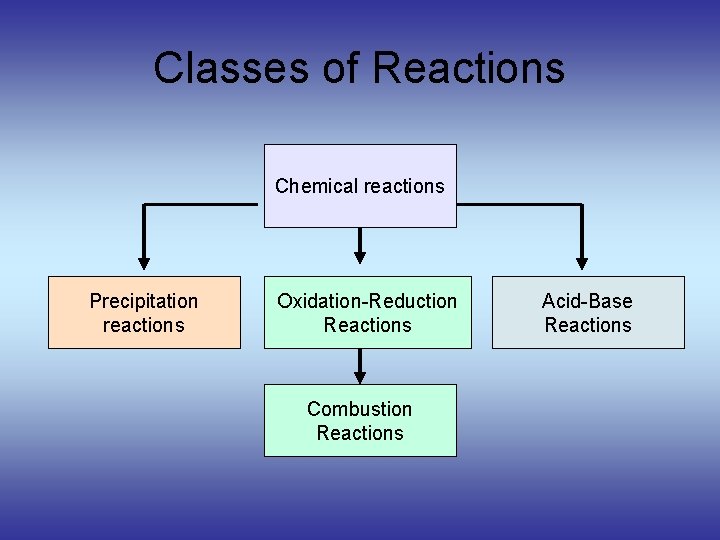 Classes of Reactions

Chemical reactions

Precipitation reactions

Oxidation-Reduction Reactions

Acid-Base Reactions

Combustion Reactions